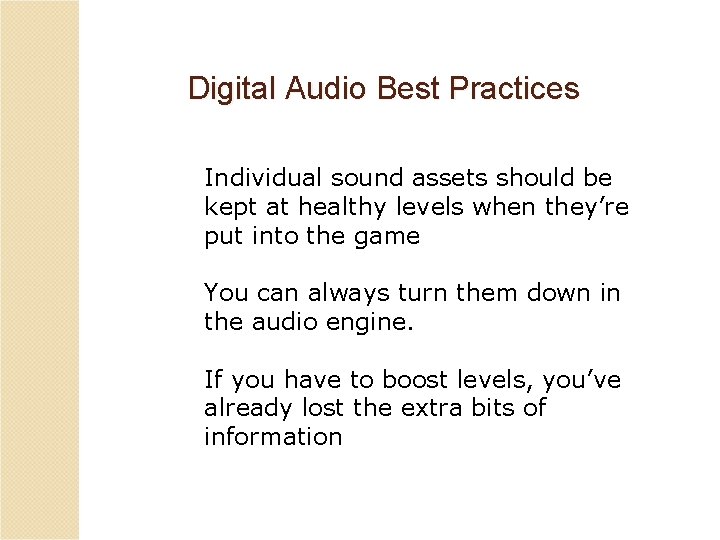 Digital Audio Best Practices

Individual sound assets should be kept at healthy levels when they’re put into the game

You can always turn them down in the audio engine.

If you have to boost levels, you’ve already lost the extra bits of information